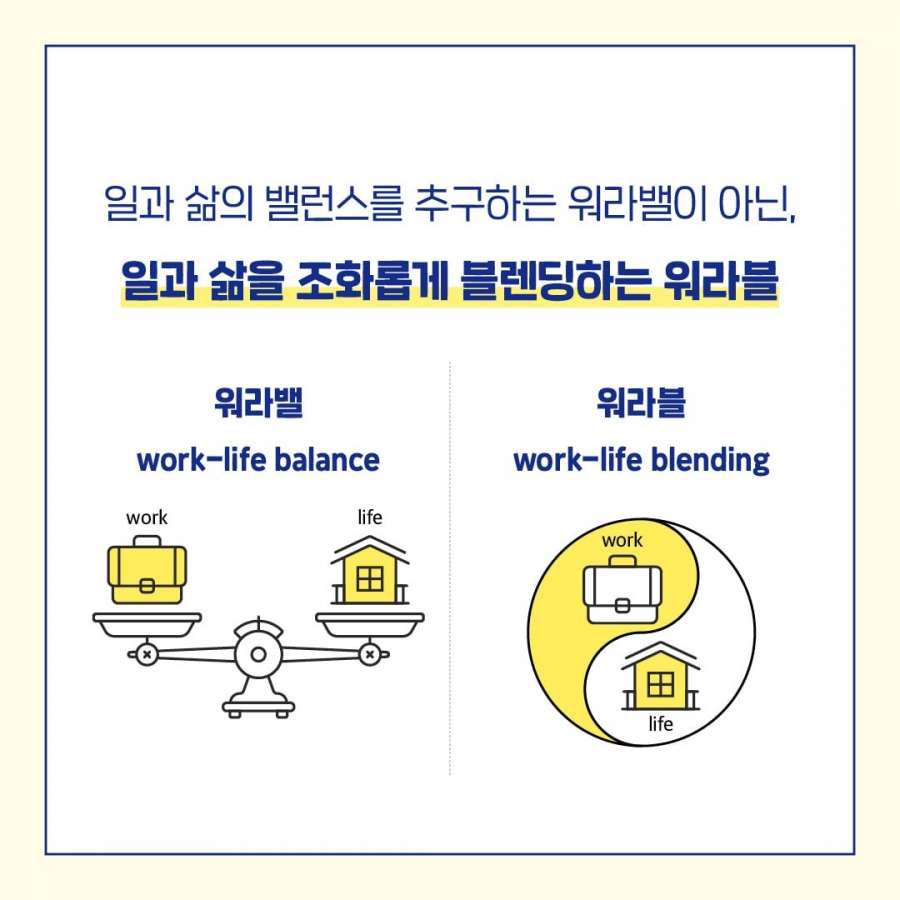 일과 삶의 밸런스를 추구하는 워라밸이 아닌,

일과 삶을 조화롭게 블렌딩하는 워라블

워라밸

work-life balance

work

life

워라블

work-life blending

work

life